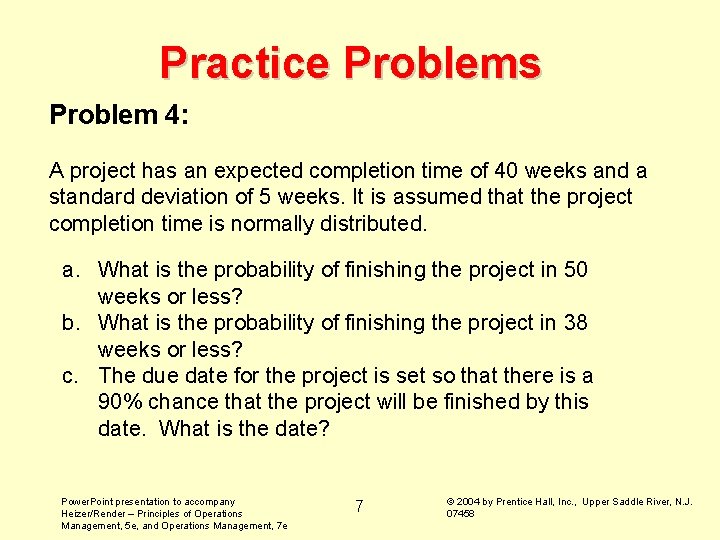 Practice Problems

Problem 4:

A project has an expected completion time of 40 weeks and a standard deviation of 5 weeks. It is assumed that the project completion time is normally distributed.

a. What is the probability of finishing the project in 50 weeks or less?
b. What is the probability of finishing the project in 38 weeks or less?
c. The due date for the project is set so that there is a 90% chance that the project will be finished by this date. What is the date?

PowerPoint presentation to accompany Heizer/Render – Principles of Operations Management, 5e, and Operations Management, 7e

7

© 2004 by Prentice Hall, Inc., Upper Saddle River, N.J. 07458